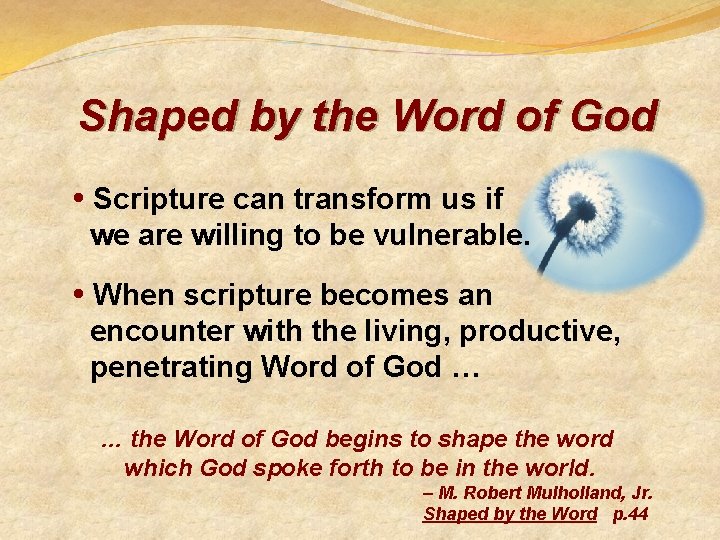 Shaped by the Word of God

• Scripture can transform us if we are willing to be vulnerable.

• When scripture becomes an encounter with the living, productive, penetrating Word of God …

… the Word of God begins to shape the word which God spoke forth to be in the world.

– M. Robert Mulholland, Jr.
Shaped by the Word p.44